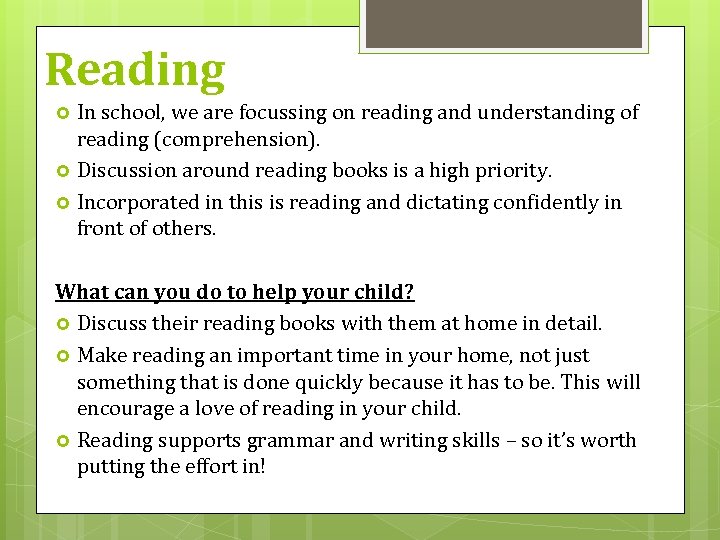 Reading

In school, we are focussing on reading and understanding of reading (comprehension).

Discussion around reading books is a high priority.

Incorporated in this is reading and dictating confidently in front of others.

What can you do to help your child?

Discuss their reading books with them at home in detail.

Make reading an important time in your home, not just something that is done quickly because it has to be. This will encourage a love of reading in your child.

Reading supports grammar and writing skills – so it's worth putting the effort in!